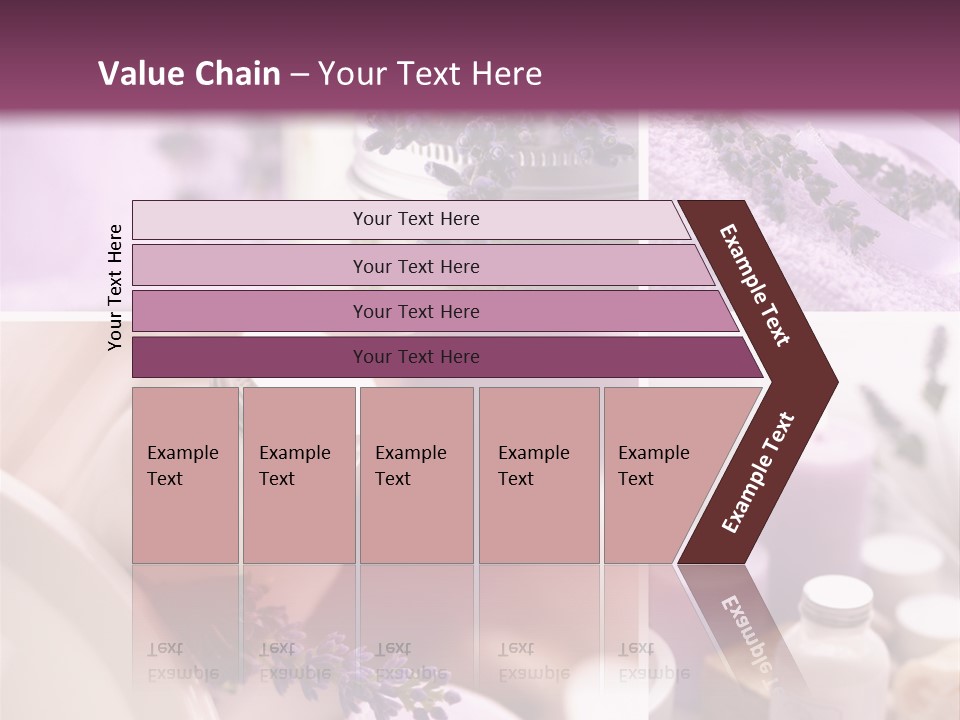 Value Chain – Your Text Here

Your Text Here

Your Text Here

Your Text Here

Your Text Here

Your Text Here

Example Text

Example Text

Example Text

Example Text

Example Text

Example Text

Example Text